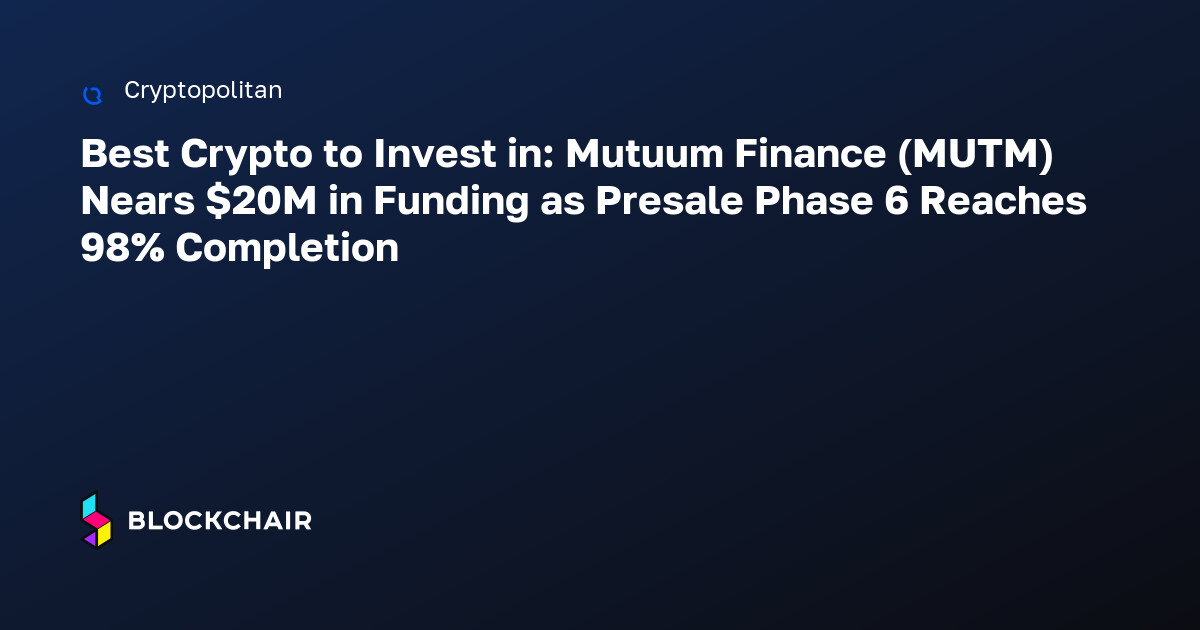 Cryptopolitan

Best Crypto to Invest in: Mutuum Finance (MUTM) Nears \$20M in Funding as Presale Phase 6 Reaches 98% Completion

BLOCKCHAIR